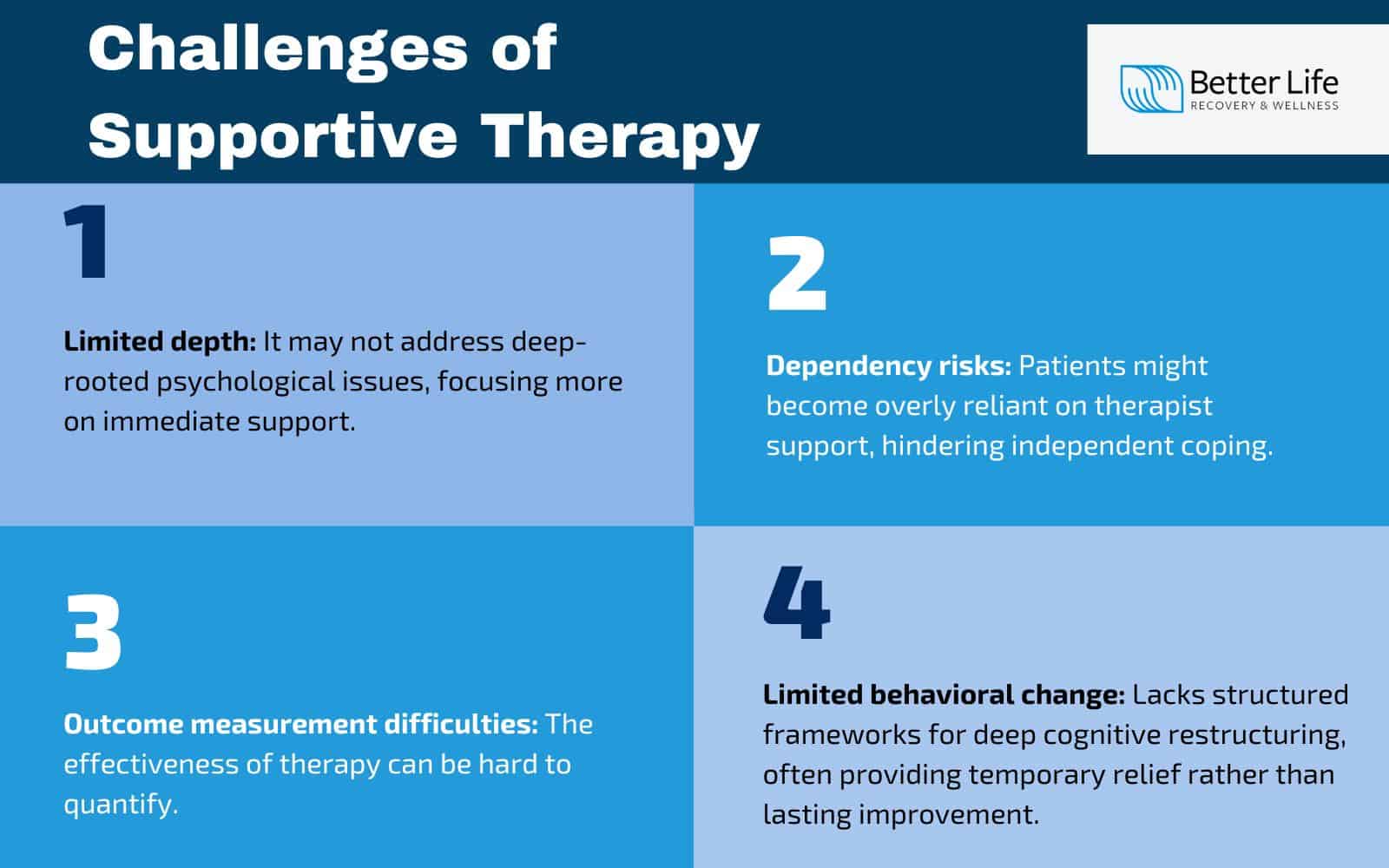 Challenges of Supportive Therapy

Better Life
RECOVERY & WELLNESS

1

Limited depth: It may not address deep-rooted psychological issues, focusing more on immediate support.

2

Dependency risks: Patients might become overly reliant on therapist support, hindering independent coping.

3

Outcome measurement difficulties: The effectiveness of therapy can be hard to quantify.

4

Limited behavioral change: Lacks structured frameworks for deep cognitive restructuring, often providing temporary relief rather than lasting improvement.